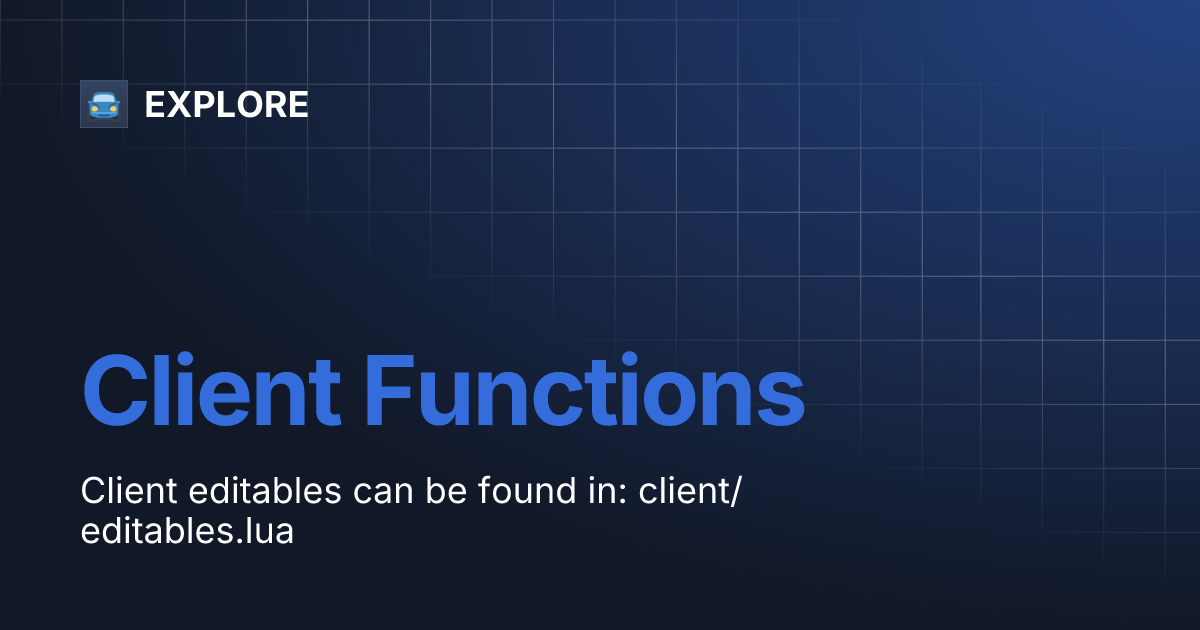 EXPLORE

Client Functions

Client editables can be found in: client/editables.lua